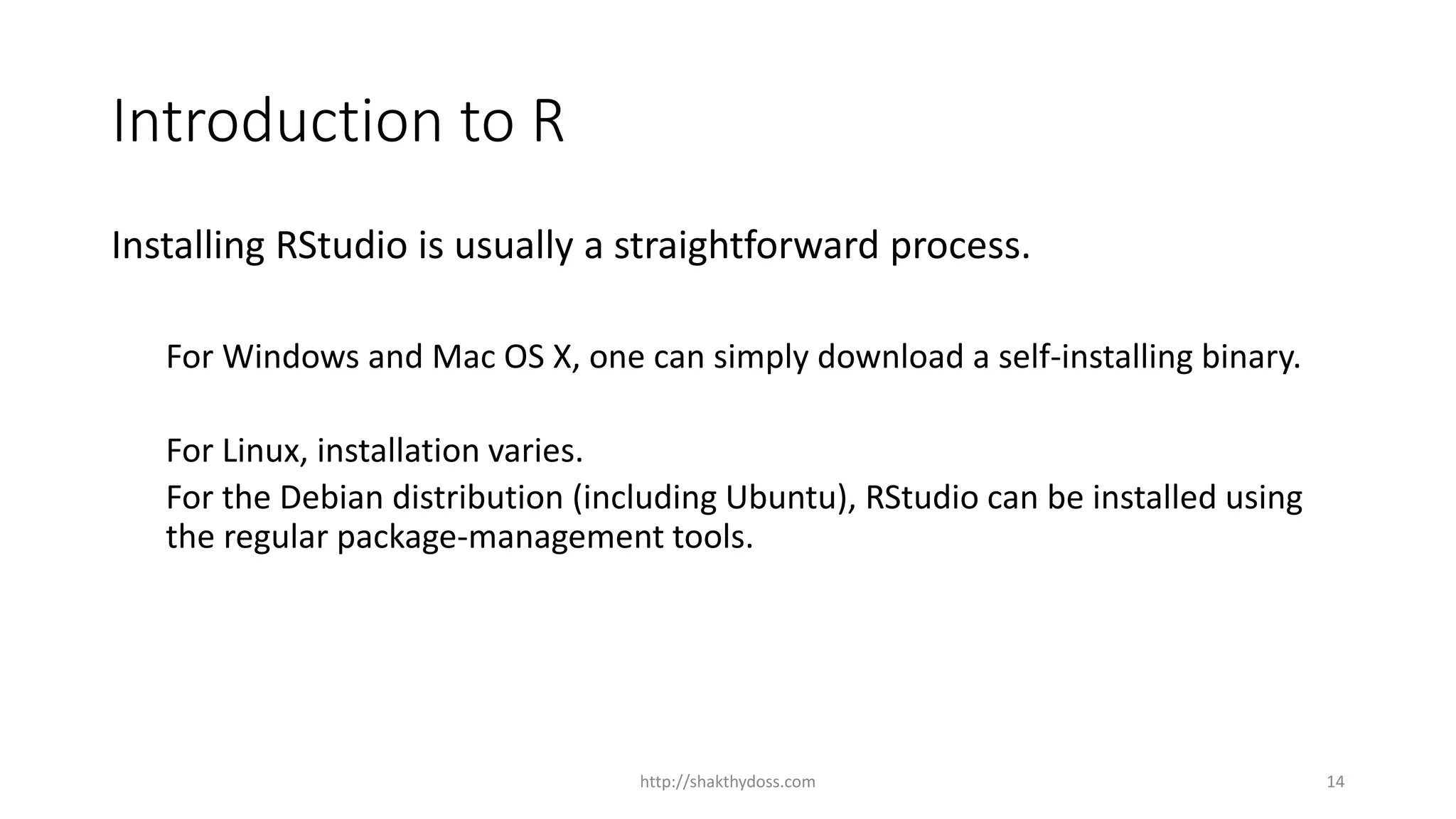 Introduction to R

Installing RStudio is usually a straightforward process.

For Windows and Mac OS X, one can simply download a self-installing binary.

For Linux, installation varies.

For the Debian distribution (including Ubuntu), RStudio can be installed using the regular package-management tools.

http://shakthydoss.com

14